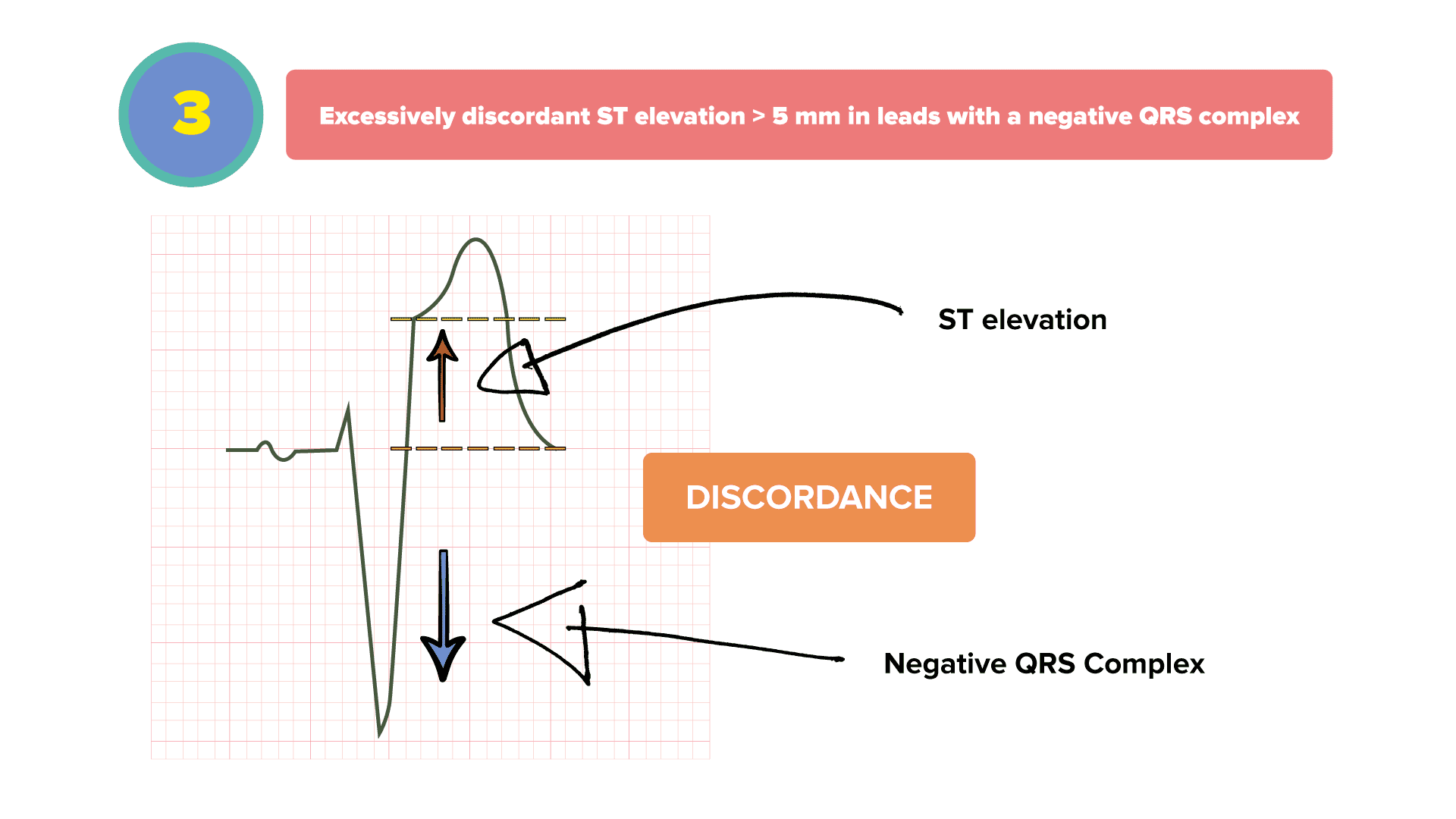 3

Excessively discordant ST elevation > 5 mm in leads with a negative QRS complex

ST elevation

DISCORDANCE

Negative QRS Complex